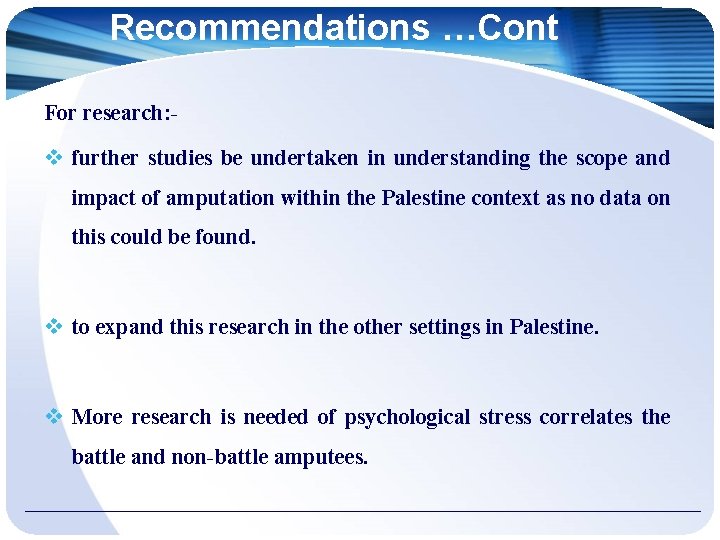 Recommendations …Cont

For research:-

❖ further studies be undertaken in understanding the scope and impact of amputation within the Palestine context as no data on this could be found.

❖ to expand this research in the other settings in Palestine.

❖ More research is needed of psychological stress correlates the battle and non-battle amputees.